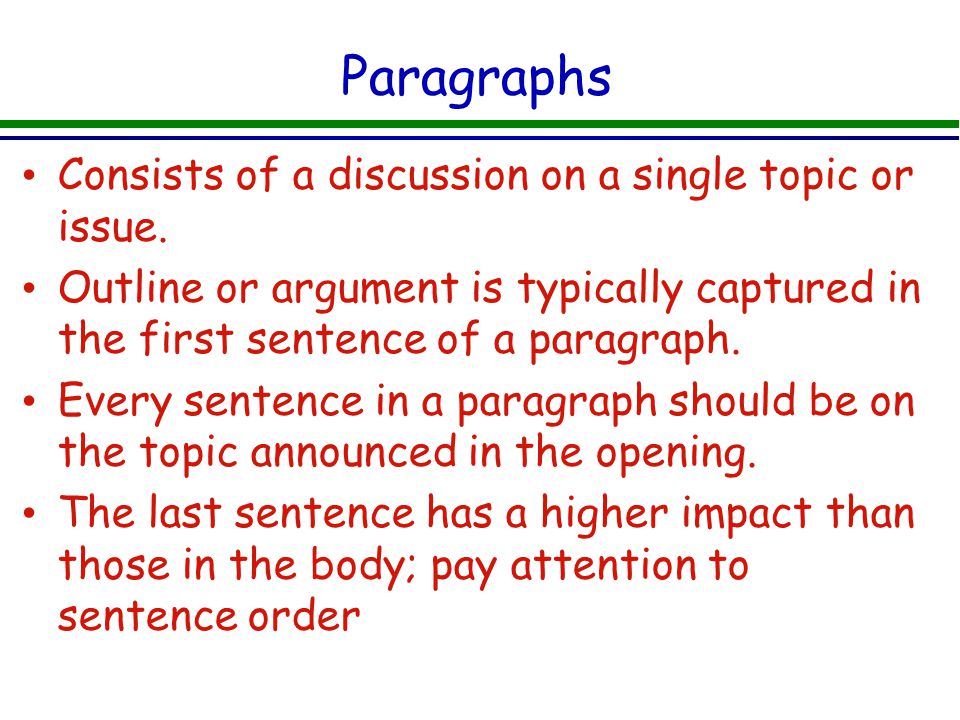 Paragraphs

• Consists of a discussion on a single topic or issue.
• Outline or argument is typically captured in the first sentence of a paragraph.
• Every sentence in a paragraph should be on the topic announced in the opening.
• The last sentence has a higher impact than those in the body; pay attention to sentence order